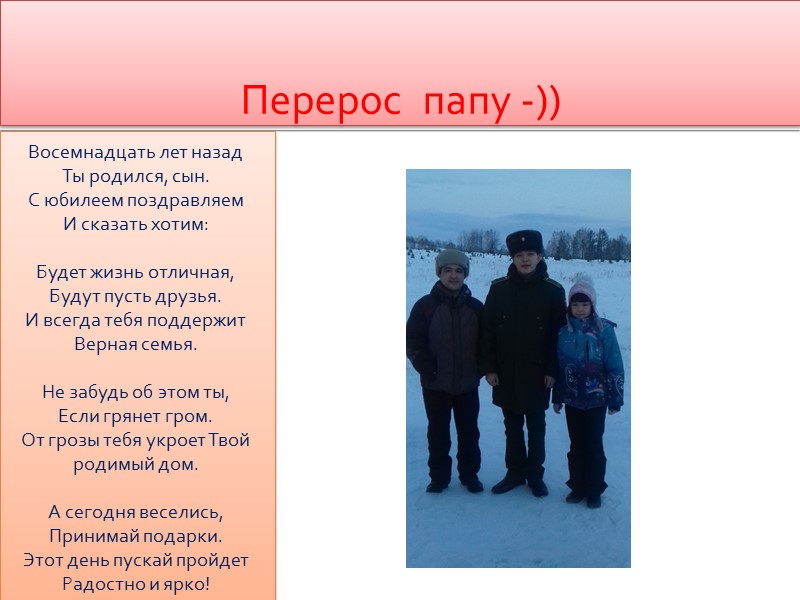 Перерос папу -))

Восемнадцать лет назад
Ты родился, сын.
С юбилеем поздравляем
И сказать хотим:

Будет жизнь отличная,
Будут пусть друзья.
И всегда тебя поддержит
Верная семья.

Не забудь об этом ты,
Если грянет гром.
От грозы тебя укроет Твой
родимый дом.

А сегодня веселись,
Принимай подарки.
Этот день пускай пройдет
Радостно и ярко!